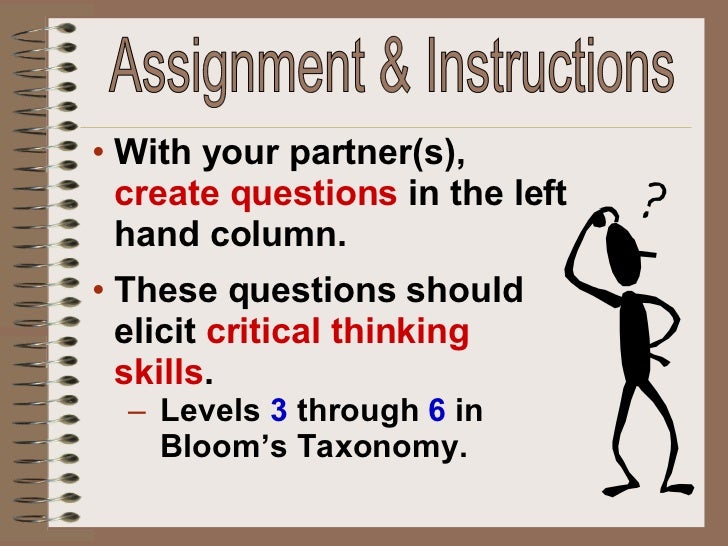 Assignment & Instructions

• With your partner(s), create questions in the left hand column.

• These questions should elicit critical thinking skills.

– Levels 3 through 6 in Bloom's Taxonomy.

?